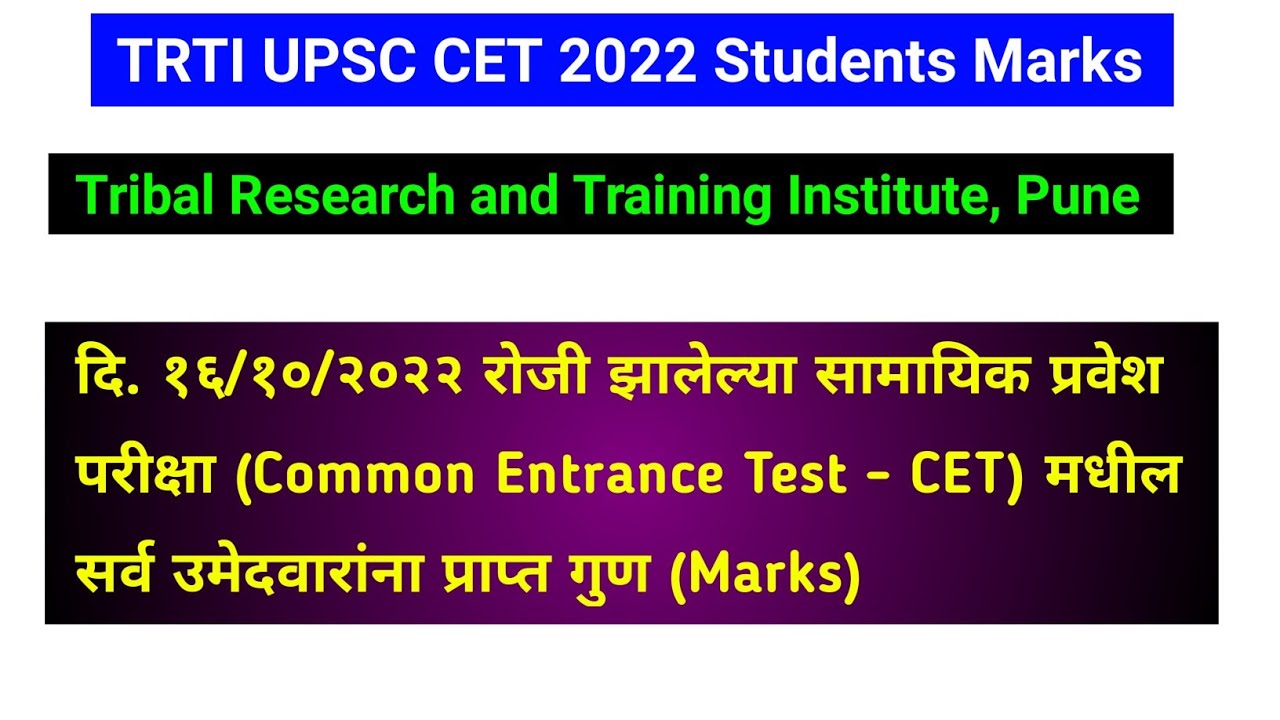 TRTI UPSC CET 2022 Students Marks

Tribal Research and Training Institute, Pune

दि. १६/१०/२०२२ रोजी झालेल्या सामायिक प्रवेश परीक्षा (Common Entrance Test - CET) मधील सर्व उमेदवारांना प्राप्त गुण (Marks)